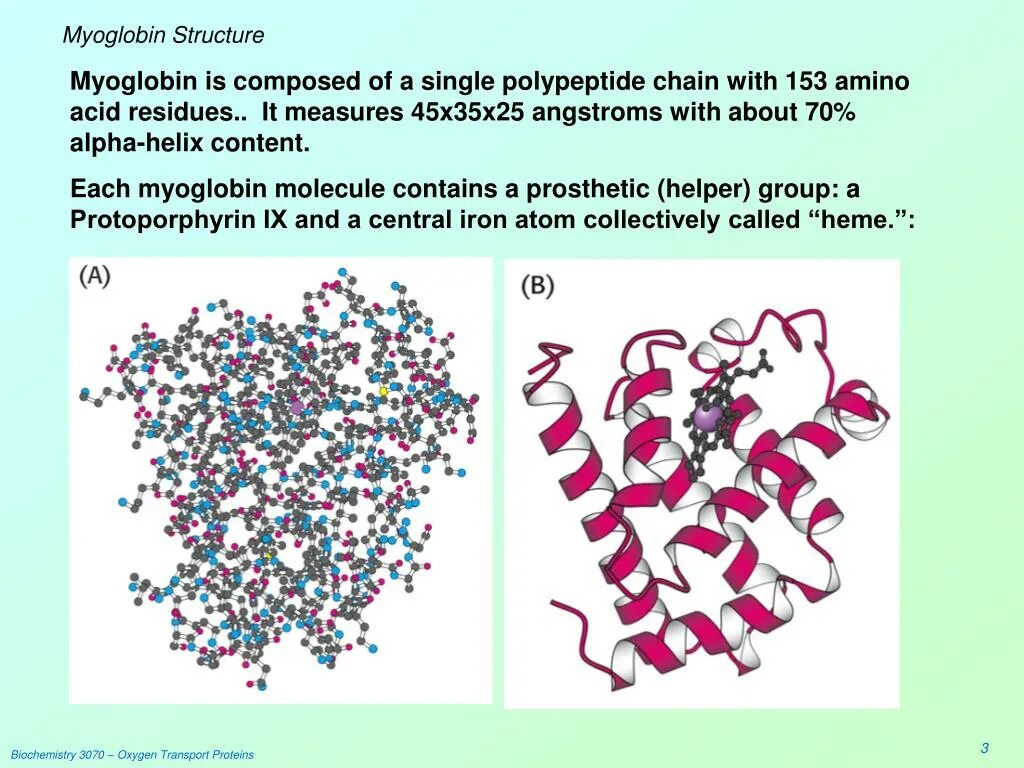 Myoglobin Structure

Myoglobin is composed of a single polypeptide chain with 153 amino acid residues.. It measures 45x35x25 angstroms with about 70% alpha-helix content.

Each myoglobin molecule contains a prosthetic (helper) group: a Protoporphyrin IX and a central iron atom collectively called “heme.”:

(A)

(B)

Biochemistry 3070 – Oxygen Transport Proteins

3